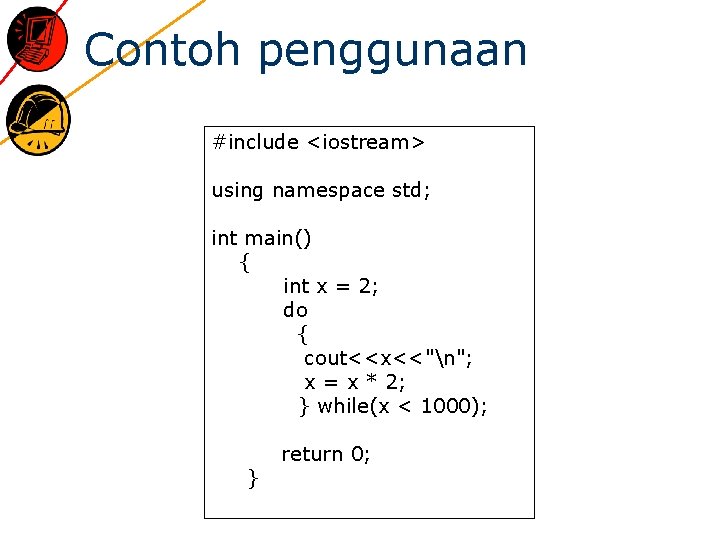 Contoh penggunaan

#include <iostream>

using namespace std;

int main()
{
int x = 2;
do
{
cout<<x<<"\n";
x = x * 2;
} while(x < 1000);

return 0;
}